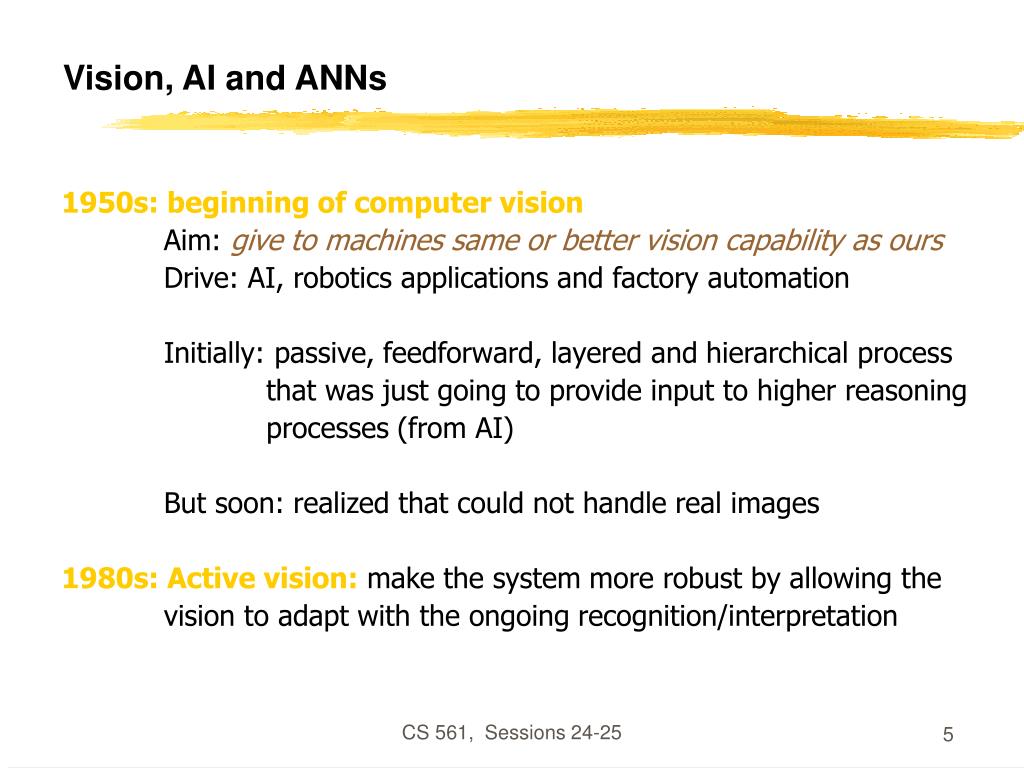 Vision, AI and ANNs

1950s: beginning of computer vision
Aim: give to machines same or better vision capability as ours
Drive: AI, robotics applications and factory automation

Initially: passive, feedforward, layered and hierarchical process that was just going to provide input to higher reasoning processes (from AI)

But soon: realized that could not handle real images

1980s: Active vision: make the system more robust by allowing the vision to adapt with the ongoing recognition/interpretation

CS 561, Sessions 24-25

5